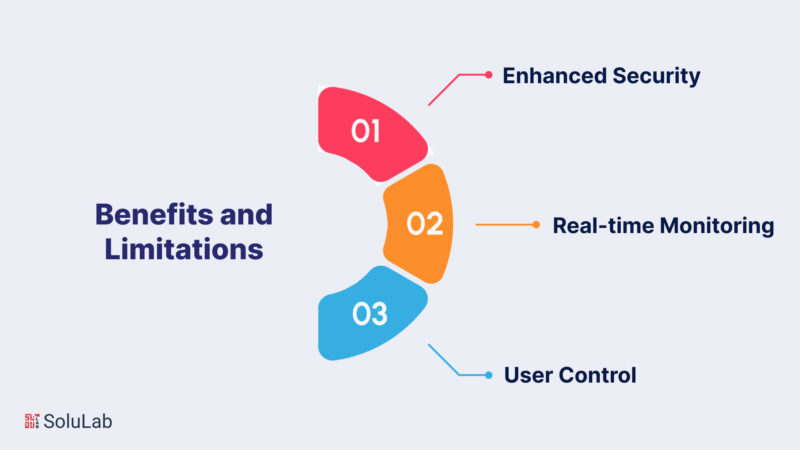 Benefits and Limitations

01
Enhanced Security

02
Real-time Monitoring

03
User Control

SoluLab